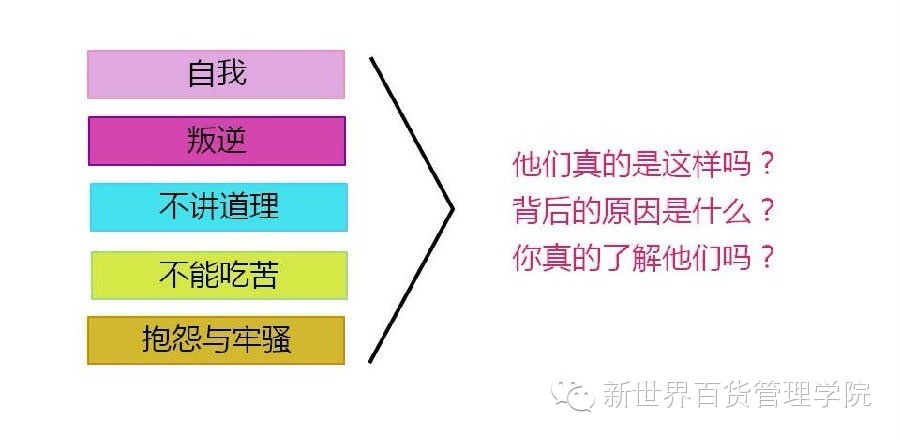 自我

叛逆

不讲道理

不能吃苦

抱怨与牢骚

他们真的是这样吗？
背后的原因是什么？
你真的了解他们吗？

新世界百货管理学院